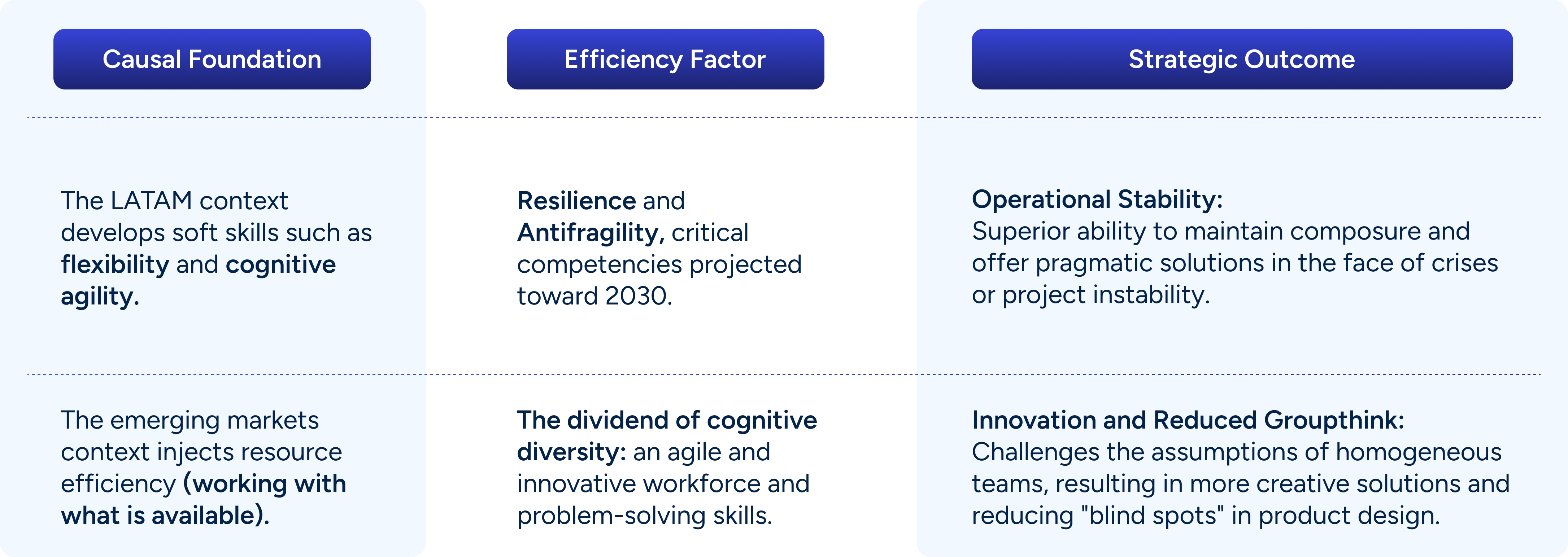 | Causal Foundation | Efficiency Factor | Strategic Outcome |
|---|---|---|
| The LATAM context develops soft skills such as flexibility and cognitive agility. | Resilience and Antifragility, critical competencies projected toward 2030. | Operational Stability: Superior ability to maintain composure and offer pragmatic solutions in the face of crises or project instability. |
| The emerging markets context injects resource efficiency (working with what is available). | The dividend of cognitive diversity: an agile and innovative workforce and problem-solving skills. | Innovation and Reduced Groupthink: Challenges the assumptions of homogeneous teams, resulting in more creative solutions and reducing "blind spots" in product design. |